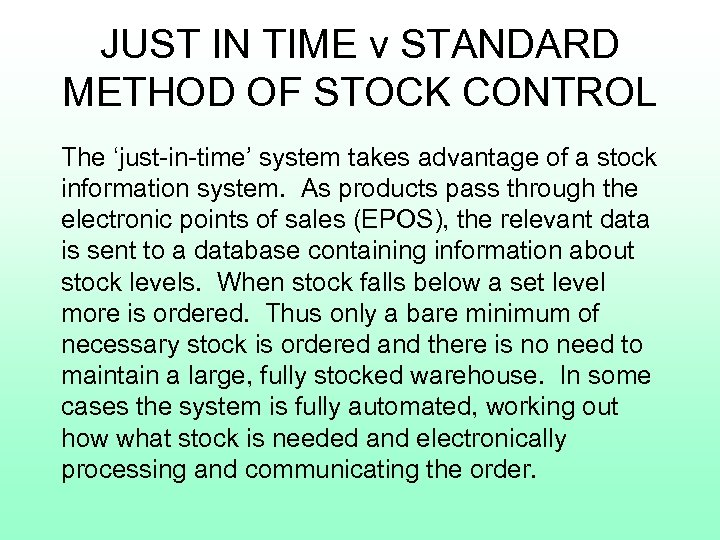 JUST IN TIME v STANDARD METHOD OF STOCK CONTROL

The ‘just-in-time’ system takes advantage of a stock information system. As products pass through the electronic points of sales (EPOS), the relevant data is sent to a database containing information about stock levels. When stock falls below a set level more is ordered. Thus only a bare minimum of necessary stock is ordered and there is no need to maintain a large, fully stocked warehouse. In some cases the system is fully automated, working out how what stock is needed and electronically processing and communicating the order.